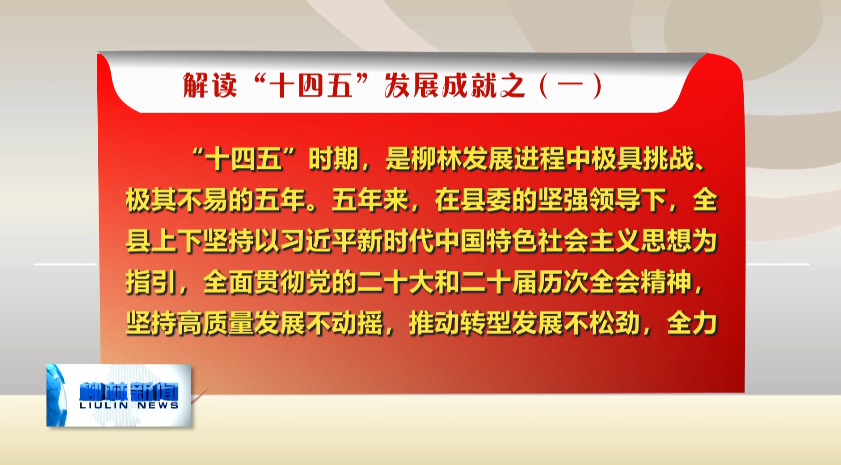 解读“十四五”发展成就之（一）

“十四五”时期，是柳林发展进程中极具挑战、极其不易的五年。五年来，在县委的坚强领导下，全县上下坚持以习近平新时代中国特色社会主义思想为指引，全面贯彻党的二十大和二十届历次全会精神，坚持高质量发展不动摇，推动转型发展不松劲，全力

柳林新闻
LIULIN NEWS